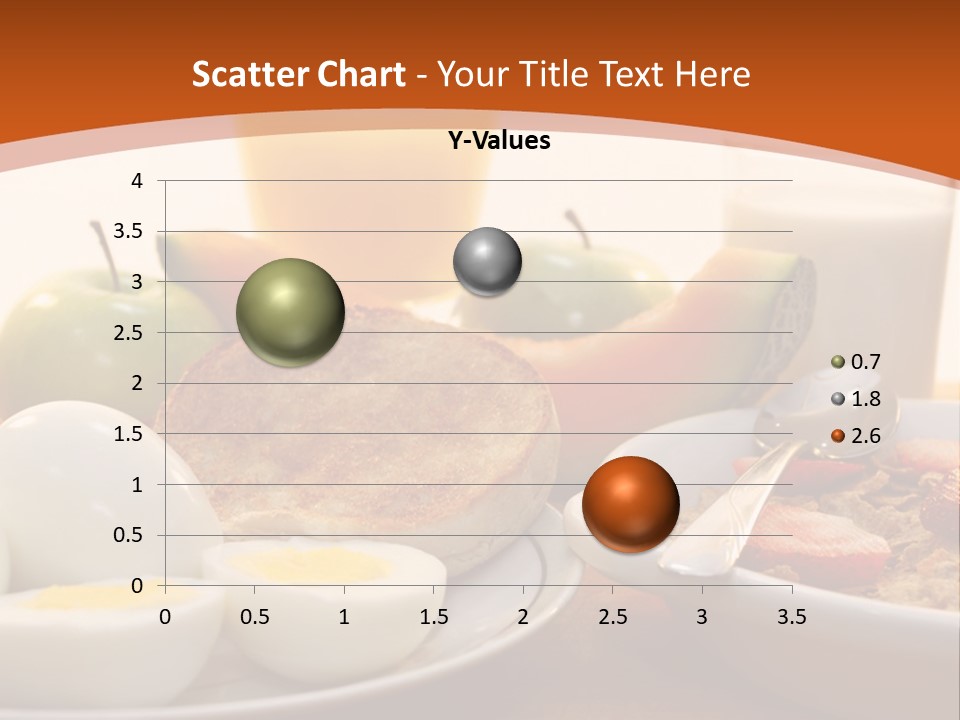 Scatter Chart - Your Title Text Here

Y-Values

4
3.5
3
2.5
2
1.5
1
0.5
0

0 0.5 1 1.5 2 2.5 3 3.5

0.7
1.8
2.6